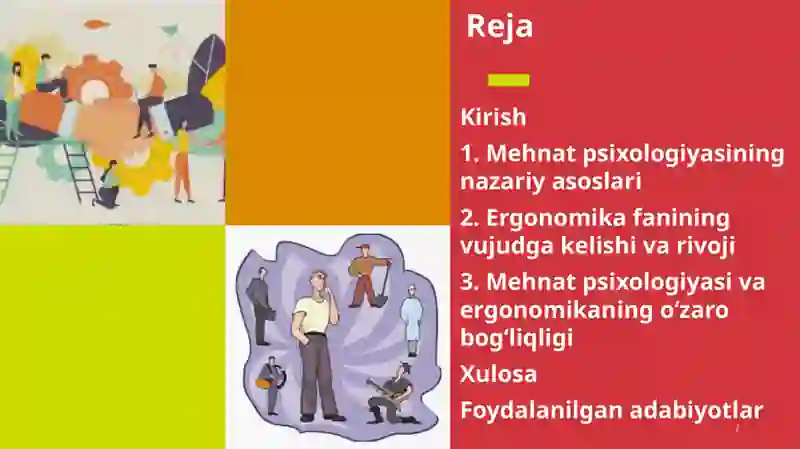 Reja

Kirish

1. Mehnat psixologiyasining nazariy asoslari

2. Ergonomika fanining vujudga kelishi va rivoji

3. Mehnat psixologiyasi va ergonomikaning o‘zaro bog‘liqligi

Xulosa

Foydalanilgan adabiyotlar